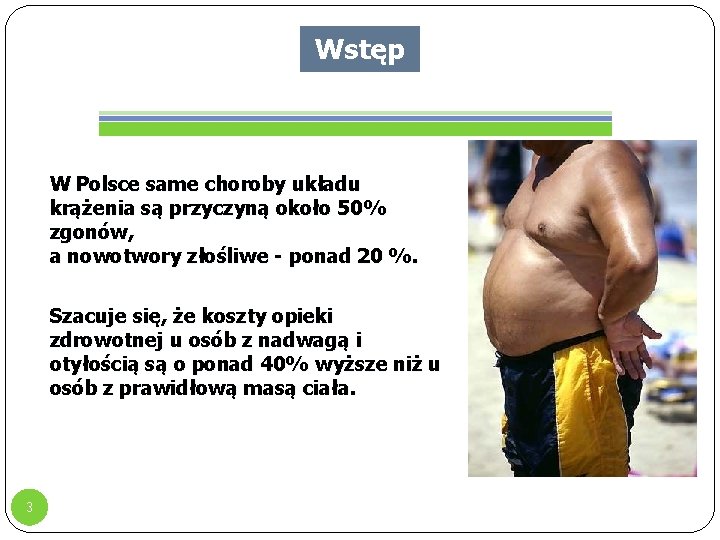 Wstęp

W Polsce same choroby układu krążenia są przyczyną około 50% zgonów,
a nowotwory złośliwe - ponad 20 %.

Szacuje się, że koszty opieki zdrowotnej u osób z nadwagą i otyłością są o ponad 40% wyższe niż u osób z prawidłową masą ciała.

3